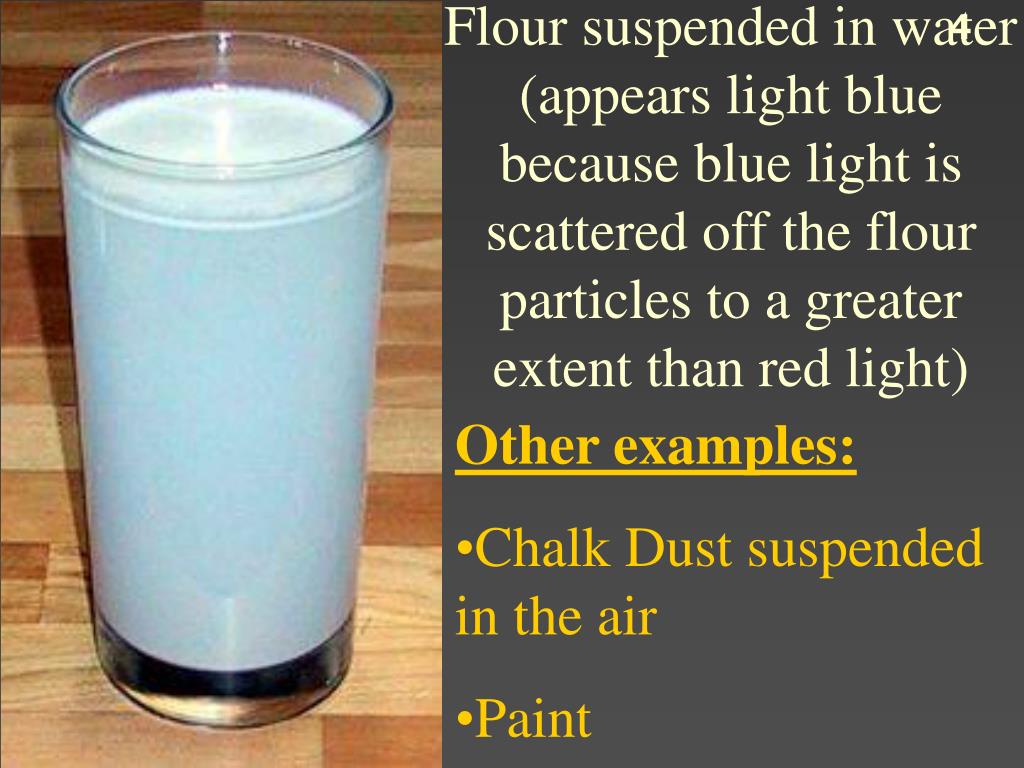 Flour suspended in water (appears light blue because blue light is scattered off the flour particles to a greater extent than red light)

4

Other examples:

•Chalk Dust suspended in the air

•Paint